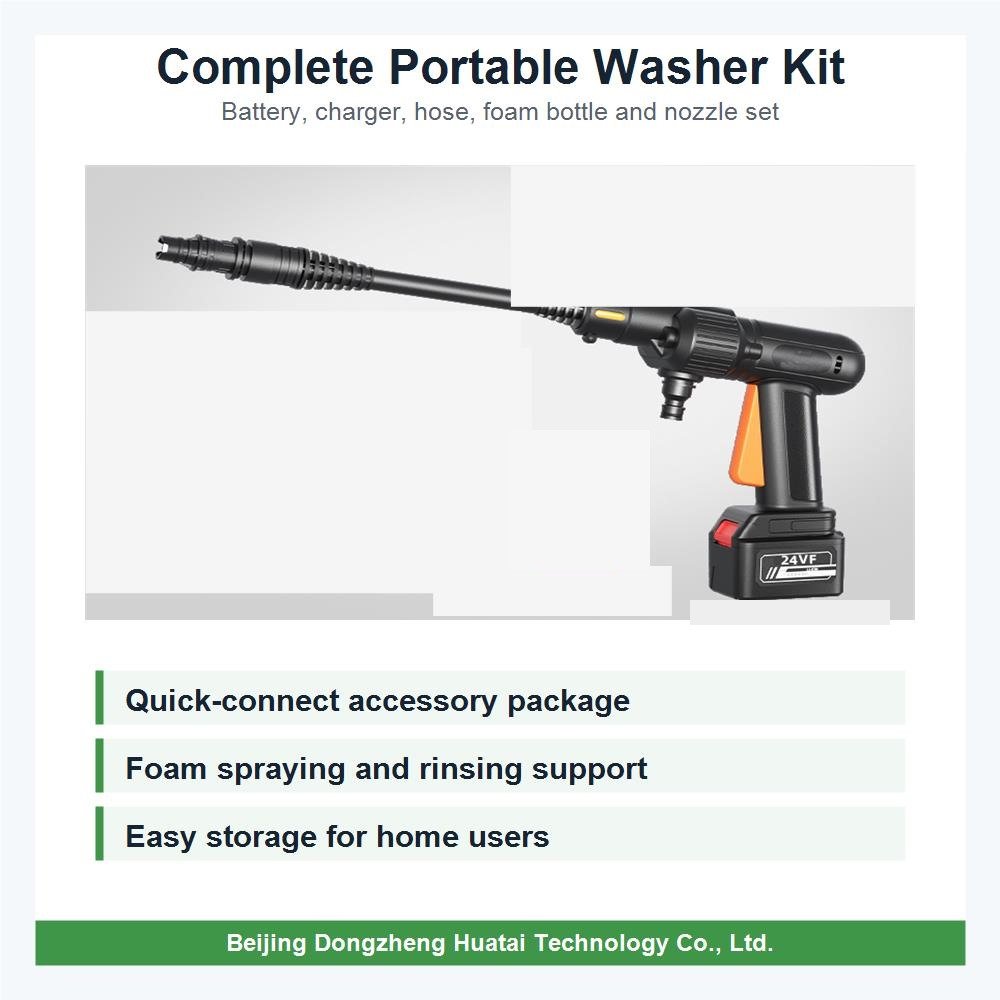 Complete Portable Washer Kit

Battery, charger, hose, foam bottle and nozzle set

24VF

Quick-connect accessory package

Foam spraying and rinsing support

Easy storage for home users

Beijing Dongzheng Huatai Technology Co., Ltd.